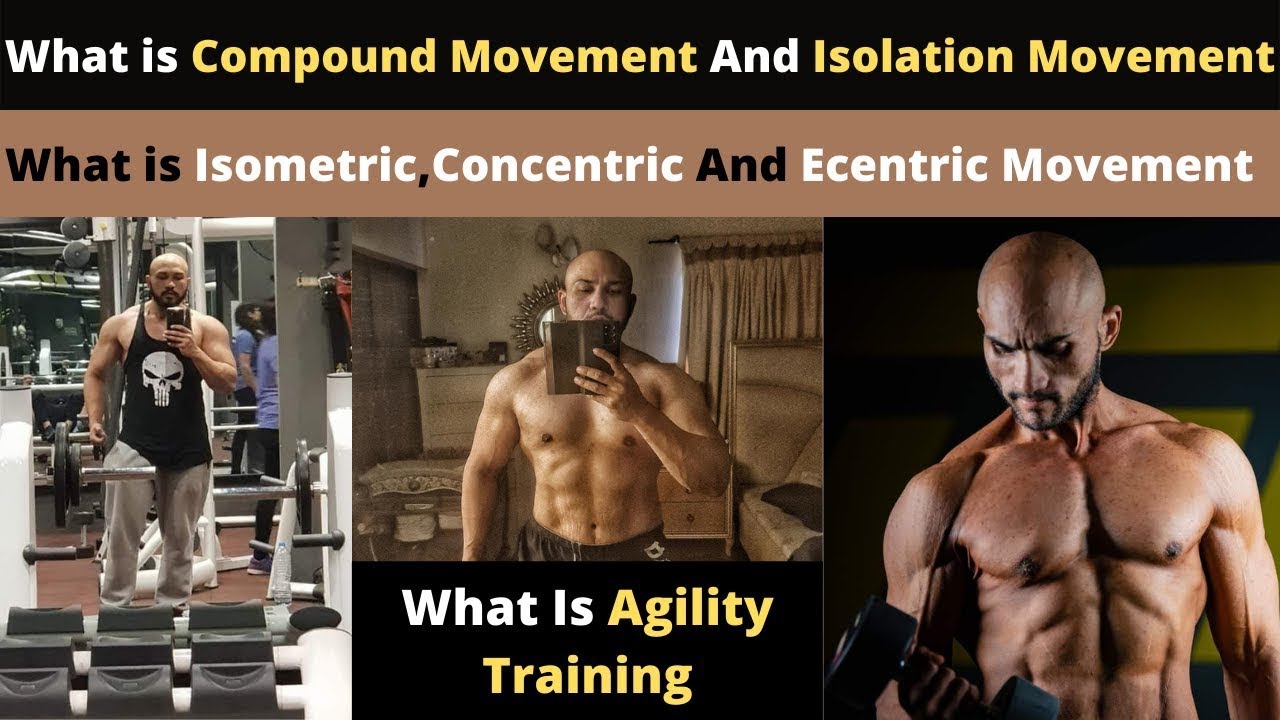 What is Compound Movement And Isolation Movement

What is Isometric,Concentric And Ecentric Movement

What Is Agility Training